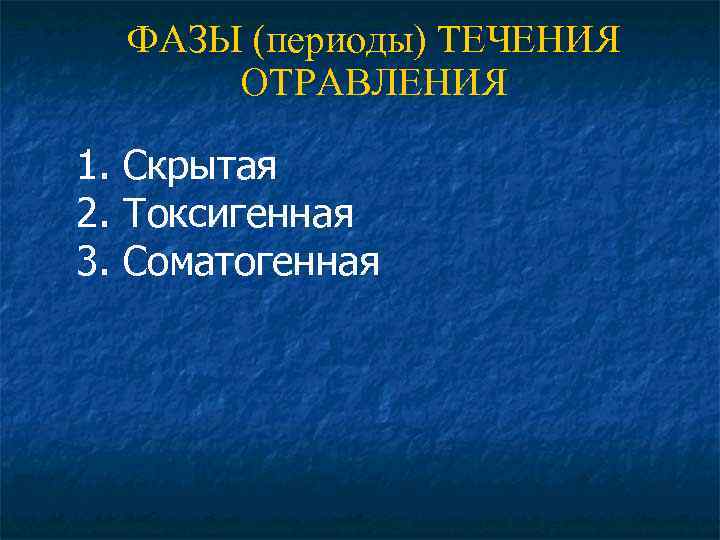 ФАЗЫ (периоды) ТЕЧЕНИЯ ОТРАВЛЕНИЯ

1. Скрытая
2. Токсигенная
3. Соматогенная